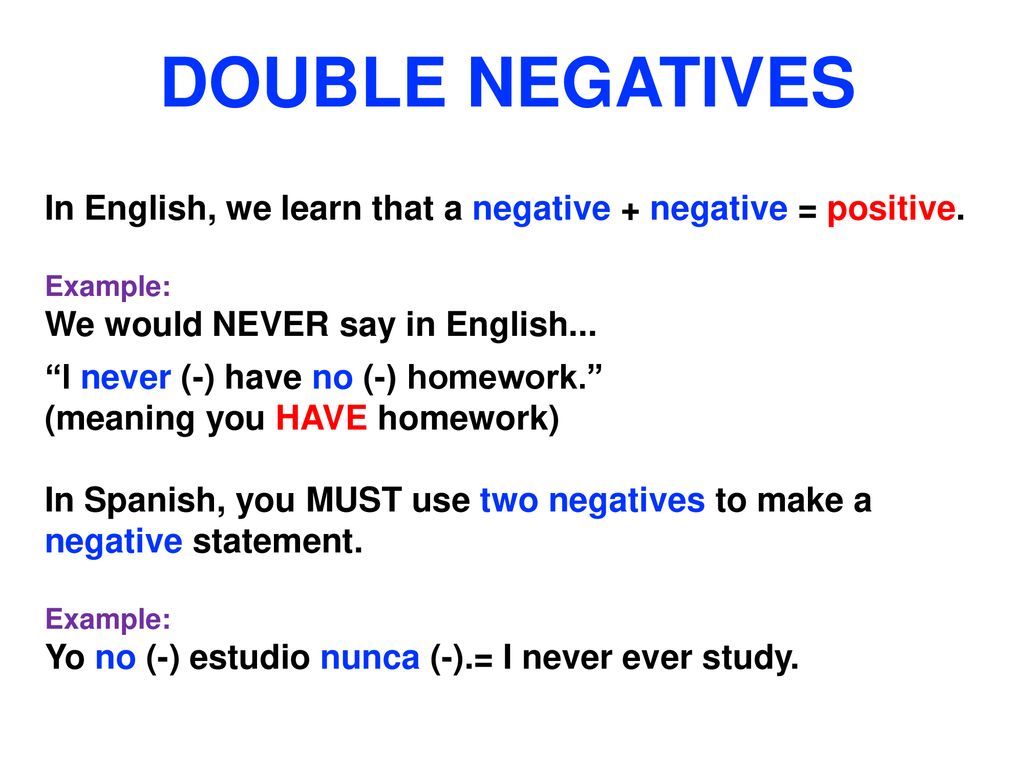 DOUBLE NEGATIVES

In English, we learn that a negative + negative = positive.

Example:
We would NEVER say in English...
“I never (-) have no (-) homework.”
(meaning you HAVE homework)

In Spanish, you MUST use two negatives to make a negative statement.

Example:
Yo no (-) estudio nunca (-).= I never ever study.